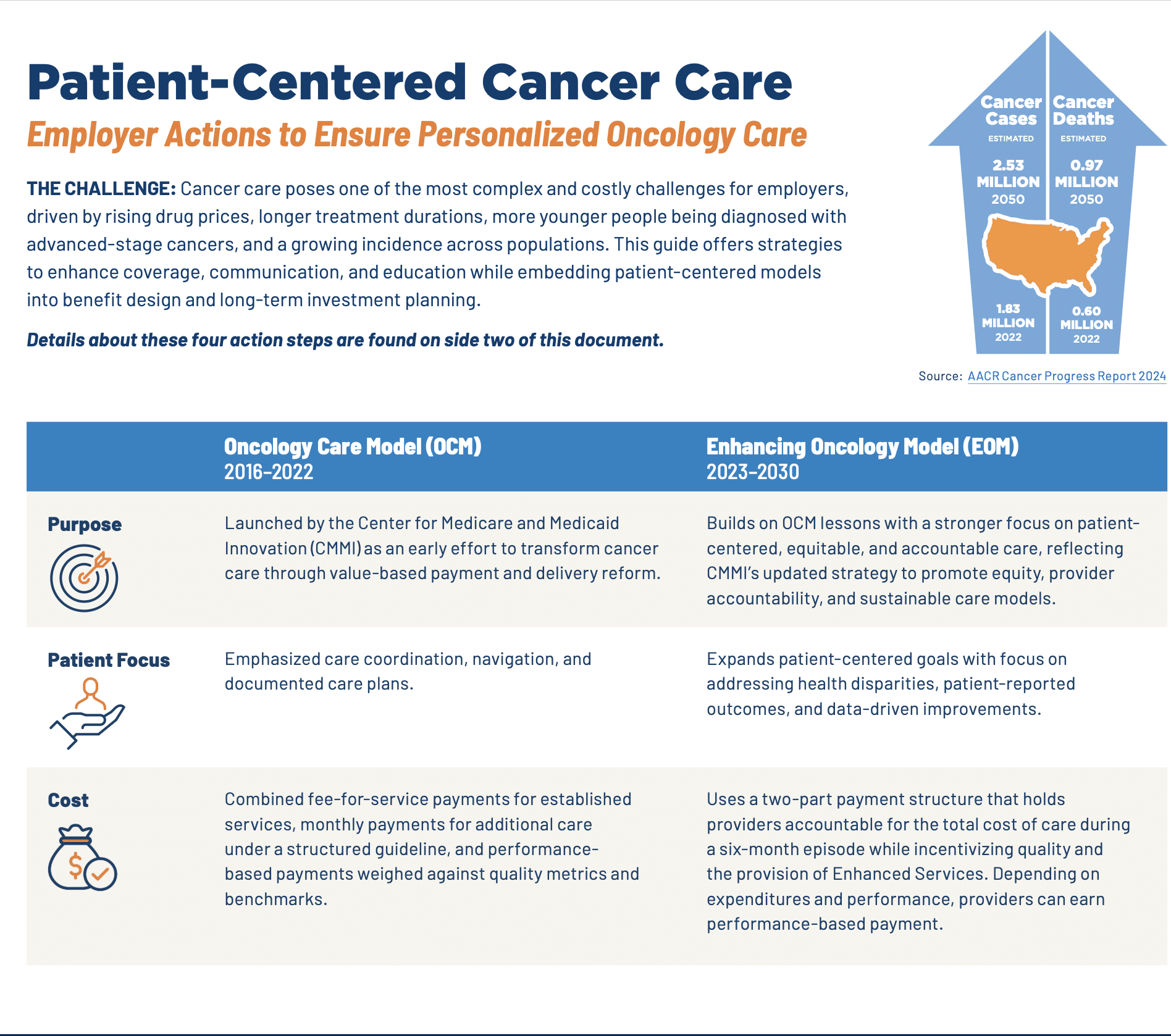 Patient-Centered Cancer Care

Employer Actions to Ensure Personalized Oncology Care

THE CHALLENGE: Cancer care poses one of the most complex and costly challenges for employers, driven by rising drug prices, longer treatment durations, more younger people being diagnosed with advanced-stage cancers, and a growing incidence across populations. This guide offers strategies to enhance coverage, communication, and education while embedding patient-centered models into benefit design and long-term investment planning.

Details about these four action steps are found on side two of this document.

Cancer Cases
ESTIMATED
2.53 MILLION 2050
1.83 MILLION 2022

Cancer Deaths
ESTIMATED
0.97 MILLION 2050
0.60 MILLION 2022

Source: AACR Cancer Progress Report 2024

| | Oncology Care Model (OCM) 2016-2022 | Enhancing Oncology Model (EOM) 2023-2030 |
|---|---|---|
| Purpose | Launched by the Center for Medicare and Medicaid Innovation (CMMI) as an early effort to transform cancer care through value-based payment and delivery reform. | Builds on OCM lessons with a stronger focus on patient-centered, equitable, and accountable care, reflecting CMMI's updated strategy to promote equity, provider accountability, and sustainable care models. |
| Patient Focus | Emphasized care coordination, navigation, and documented care plans. | Expands patient-centered goals with focus on addressing health disparities, patient-reported outcomes, and data-driven improvements. |
| Cost | Combined fee-for-service payments for established services, monthly payments for additional care under a structured guideline, and performance-based payments weighed against quality metrics and benchmarks. | Uses a two-part payment structure that holds providers accountable for the total cost of care during a six-month episode while incentivizing quality and the provision of Enhanced Services. Depending on expenditures and performance, providers can earn performance-based payment. |